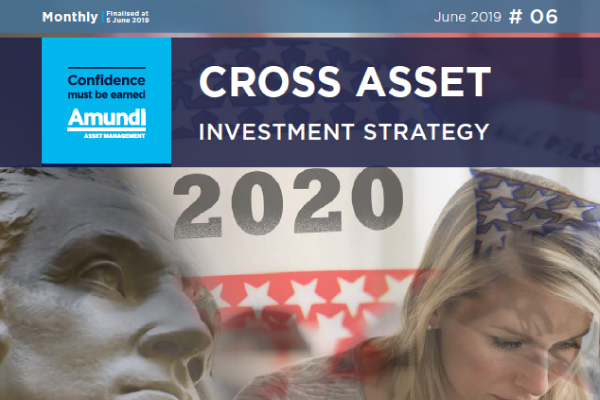 Monthly | Finalised at 5 June 2019

June 2019 # 06

Confidence must be earned

Amundi
ASSET MANAGEMENT

CROSS ASSET
INVESTMENT STRATEGY

2020